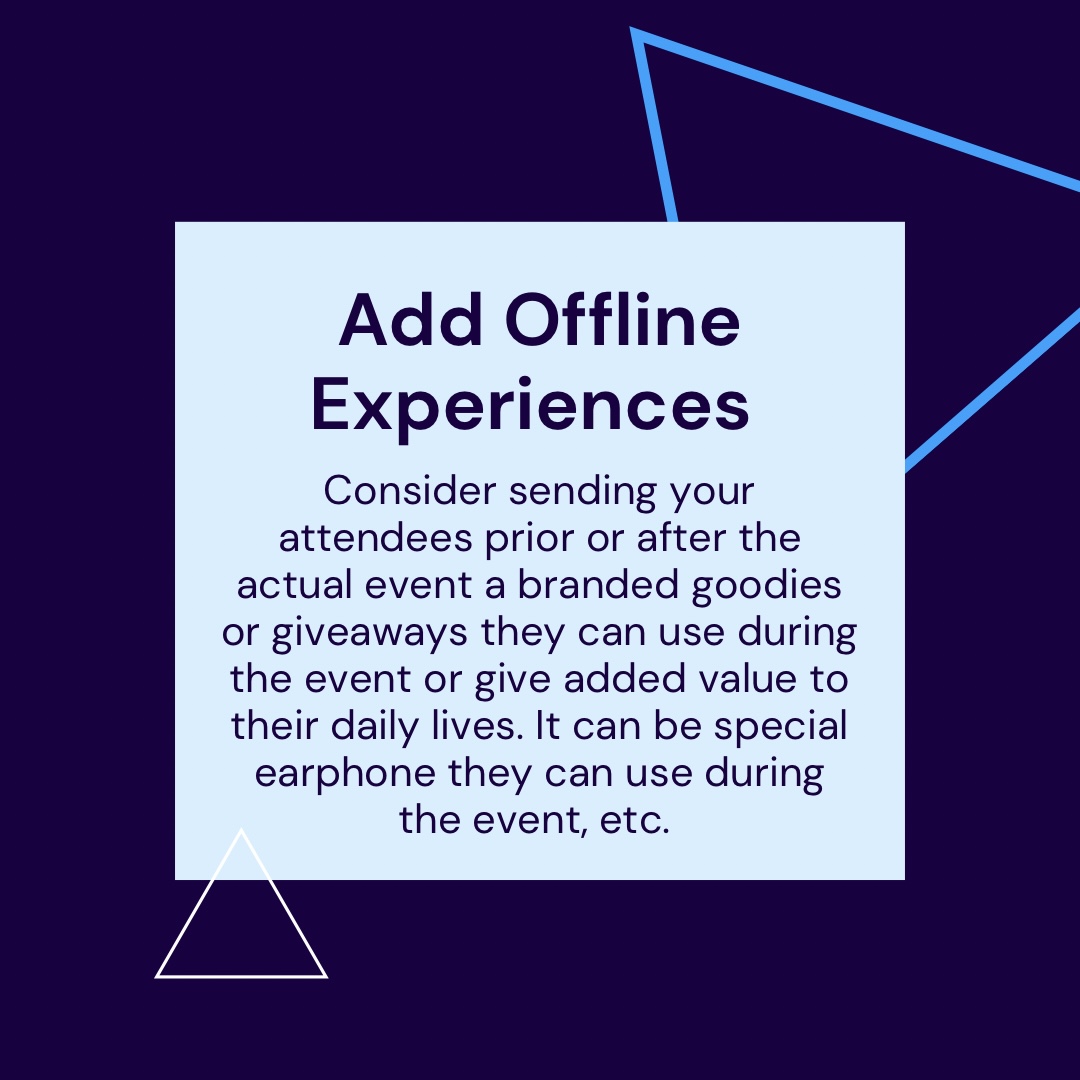 Add Offline Experiences

Consider sending your attendees prior or after the actual event a branded goodies or giveaways they can use during the event or give added value to their daily lives. It can be special earphone they can use during the event, etc.